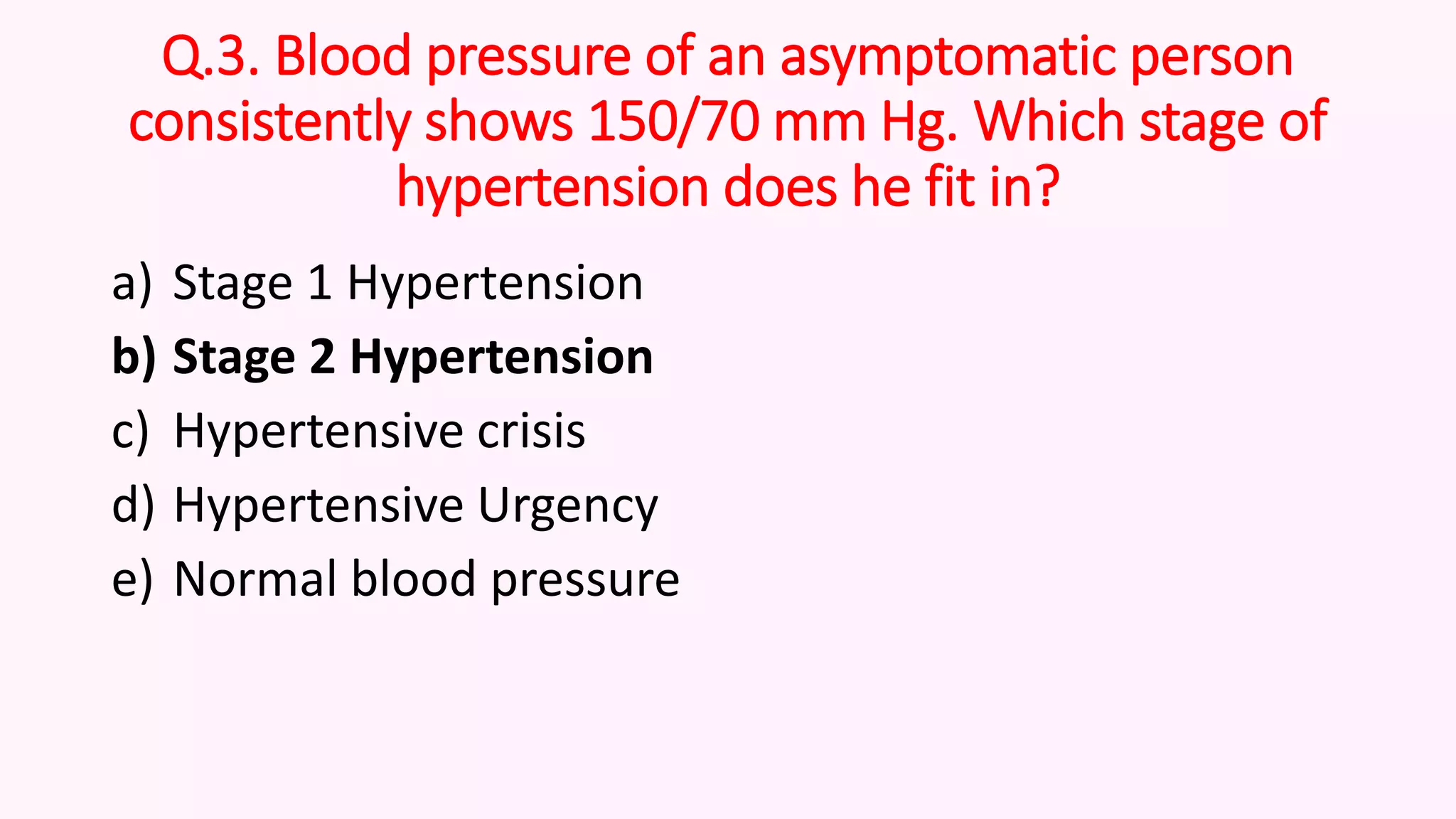 Q.3. Blood pressure of an asymptomatic person consistently shows 150/70 mm Hg. Which stage of hypertension does he fit in?

a) Stage 1 Hypertension
b) Stage 2 Hypertension
c) Hypertensive crisis
d) Hypertensive Urgency
e) Normal blood pressure